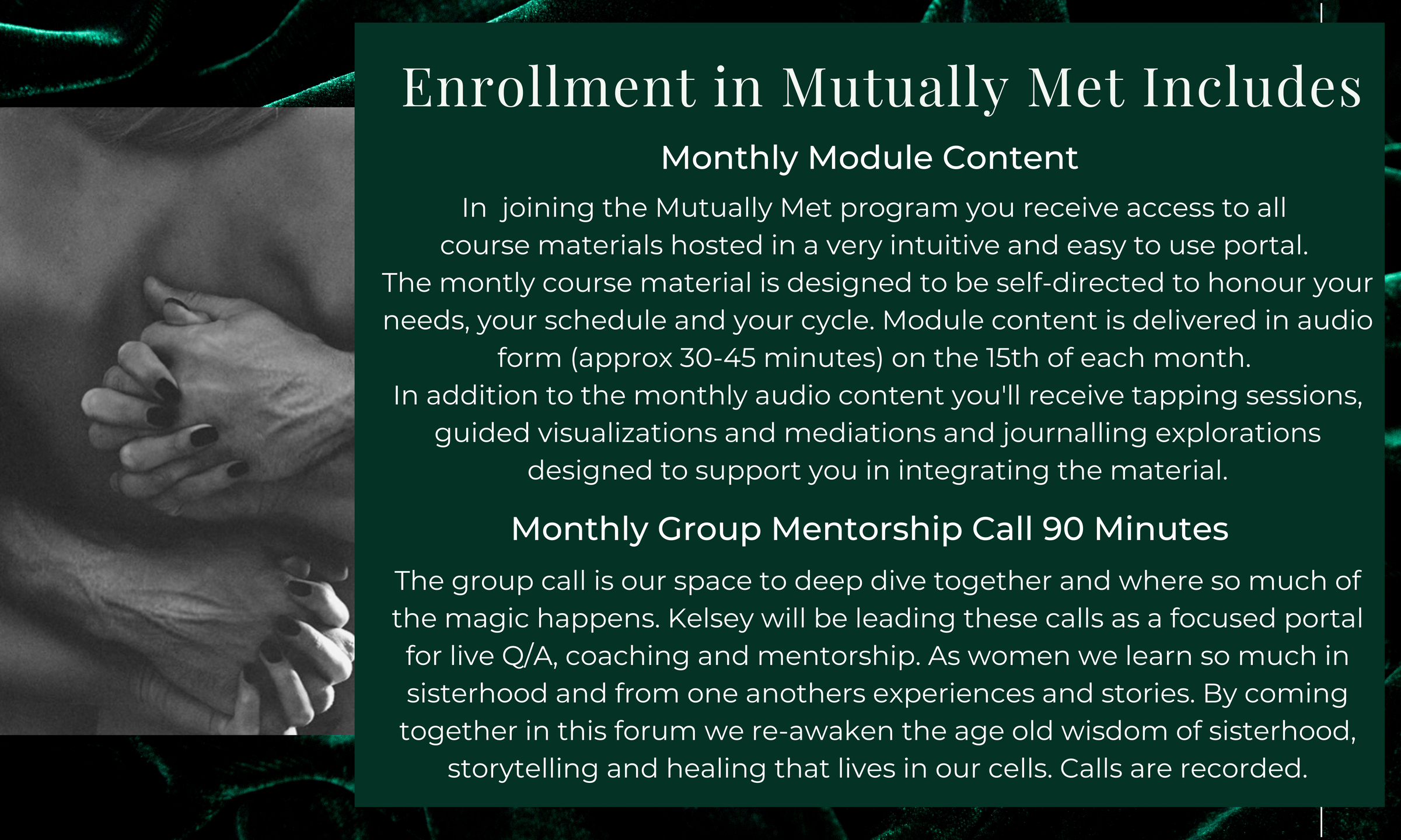 Enrollment in Mutually Met Includes

Monthly Module Content

In joining the Mutually Met program you receive access to all course materials hosted in a very intuitive and easy to use portal.
The montly course material is designed to be self-directed to honour your needs, your schedule and your cycle. Module content is delivered in audio form (approx 30-45 minutes) on the 15th of each month.
In addition to the monthly audio content you'll receive tapping sessions, guided visualizations and mediations and journalling explorations designed to support you in integrating the material.

Monthly Group Mentorship Call 90 Minutes

The group call is our space to deep dive together and where so much of the magic happens. Kelsey will be leading these calls as a focused portal for live Q/A, coaching and mentorship. As women we learn so much in sisterhood and from one anothers experiences and stories. By coming together in this forum we re-awaken the age old wisdom of sisterhood, storytelling and healing that lives in our cells. Calls are recorded.